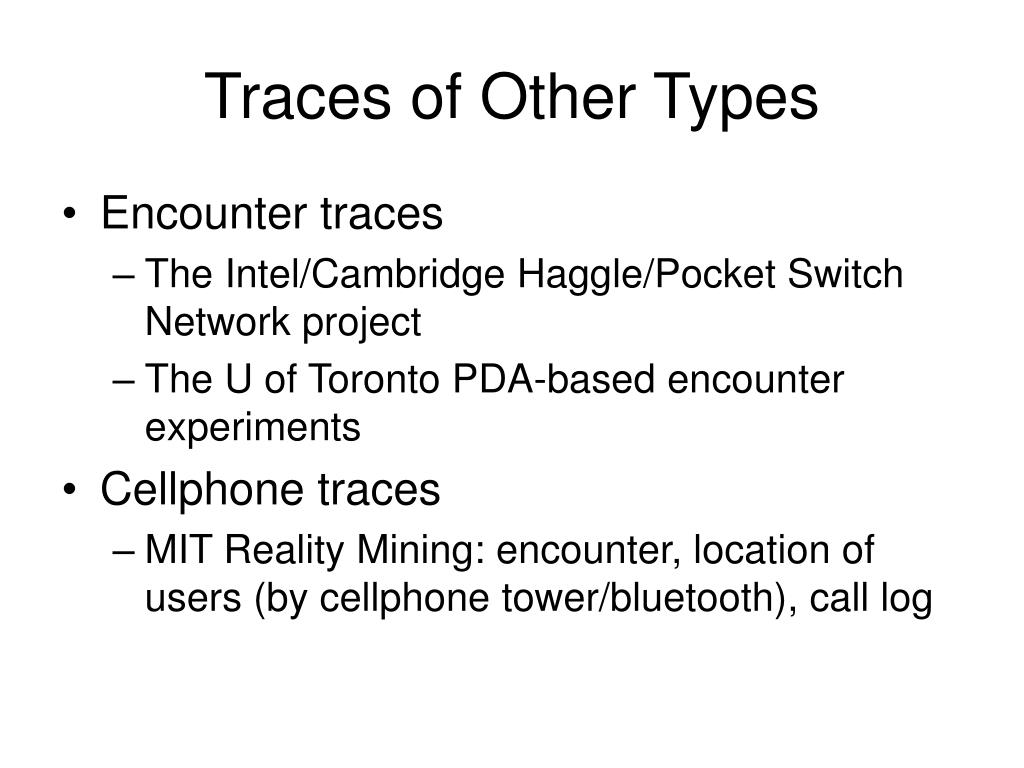 Traces of Other Types

• Encounter traces
– The Intel/Cambridge Haggle/Pocket Switch Network project
– The U of Toronto PDA-based encounter experiments
• Cellphone traces
– MIT Reality Mining: encounter, location of users (by cellphone tower/bluetooth), call log